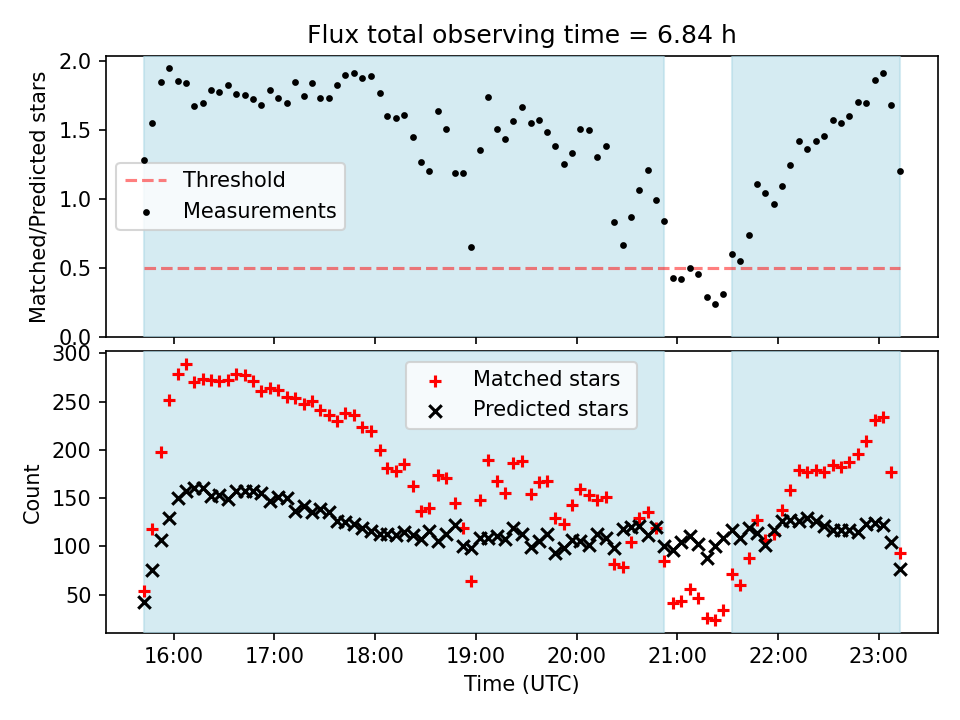 Flux total observing time = 6.84 h

Matched/Predicted stars

2.0
1.5
1.0
0.5
0.0

Threshold
Measurements

Count

300
250
200
150
100
50

Matched stars
Predicted stars

16:00
17:00
18:00
19:00
20:00
21:00
22:00
23:00

Time (UTC)